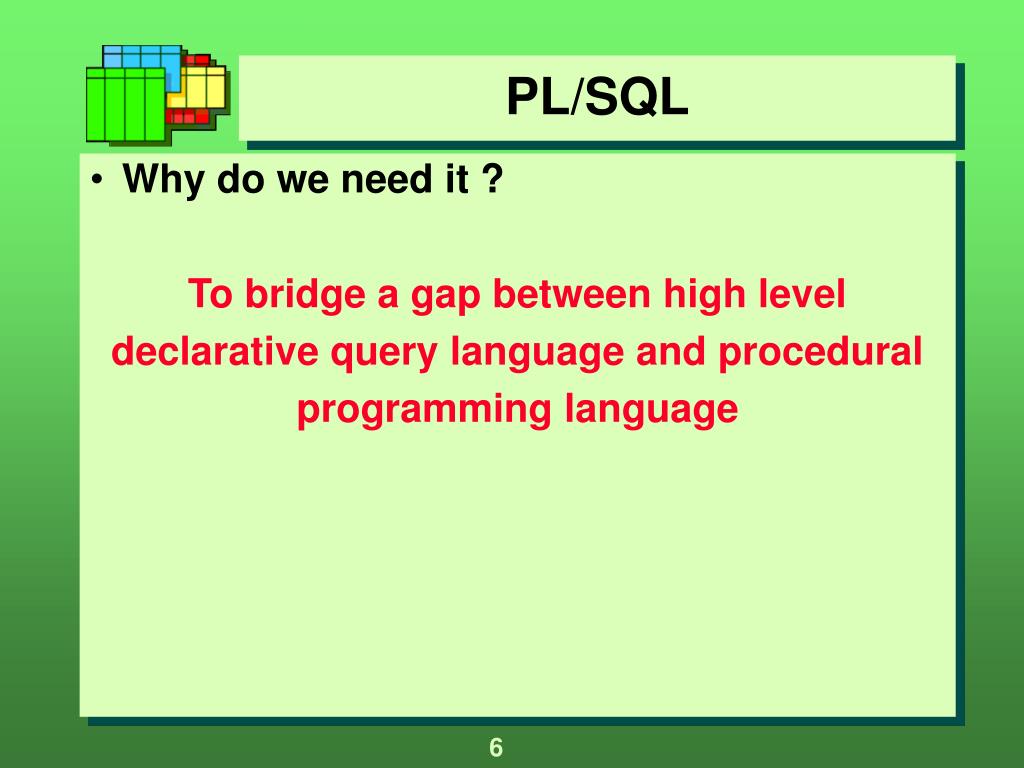 PL/SQL

• Why do we need it ?

To bridge a gap between high level declarative query language and procedural programming language

6